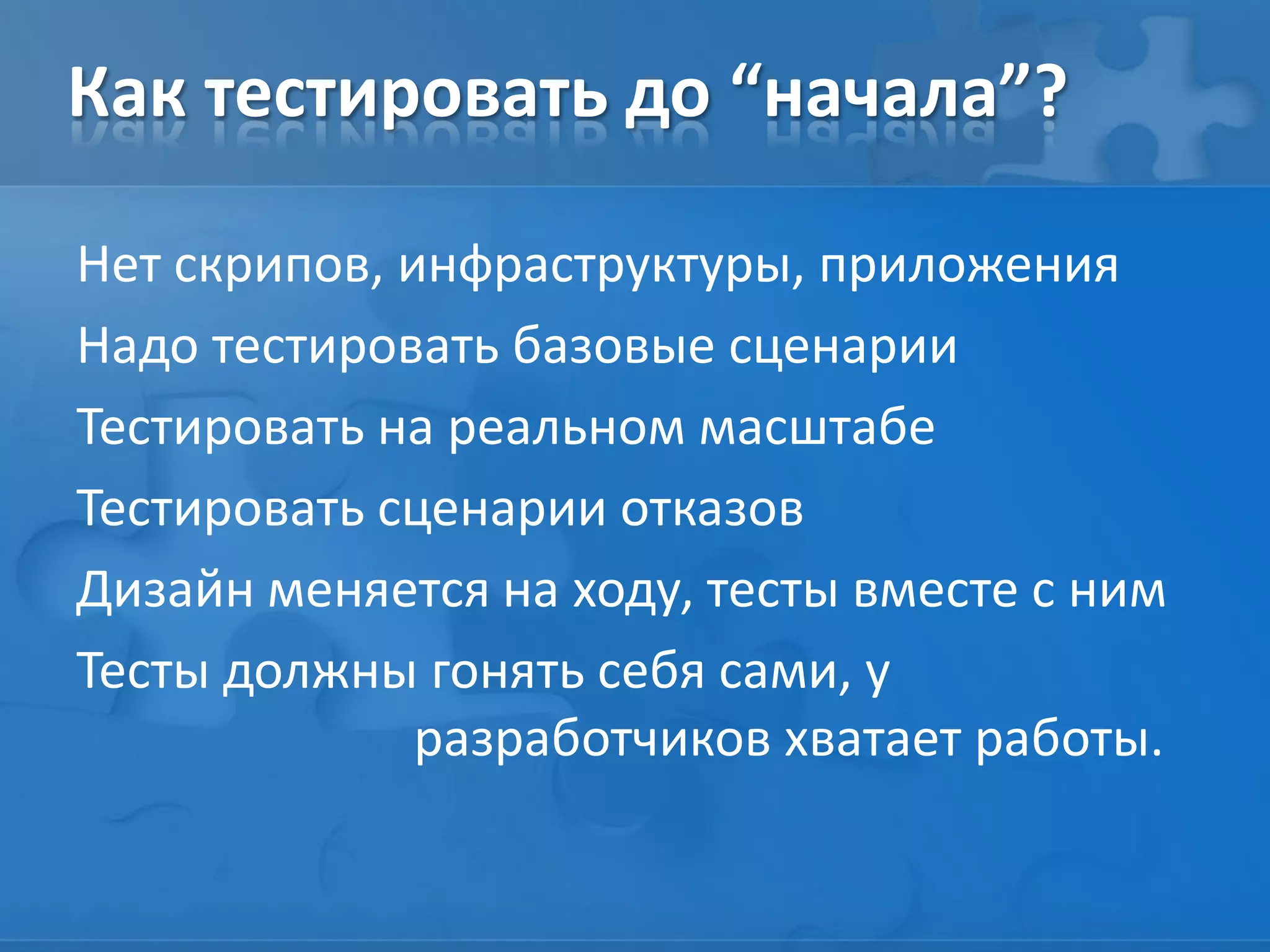 Как тестировать до “начала”?

Нет скрипов, инфраструктуры, приложения

Надо тестировать базовые сценарии

Тестировать на реальном масштабе

Тестировать сценарии отказов

Дизайн меняется на ходу, тесты вместе с ним

Тесты должны гонять себя сами, у разработчиков хватает работы.